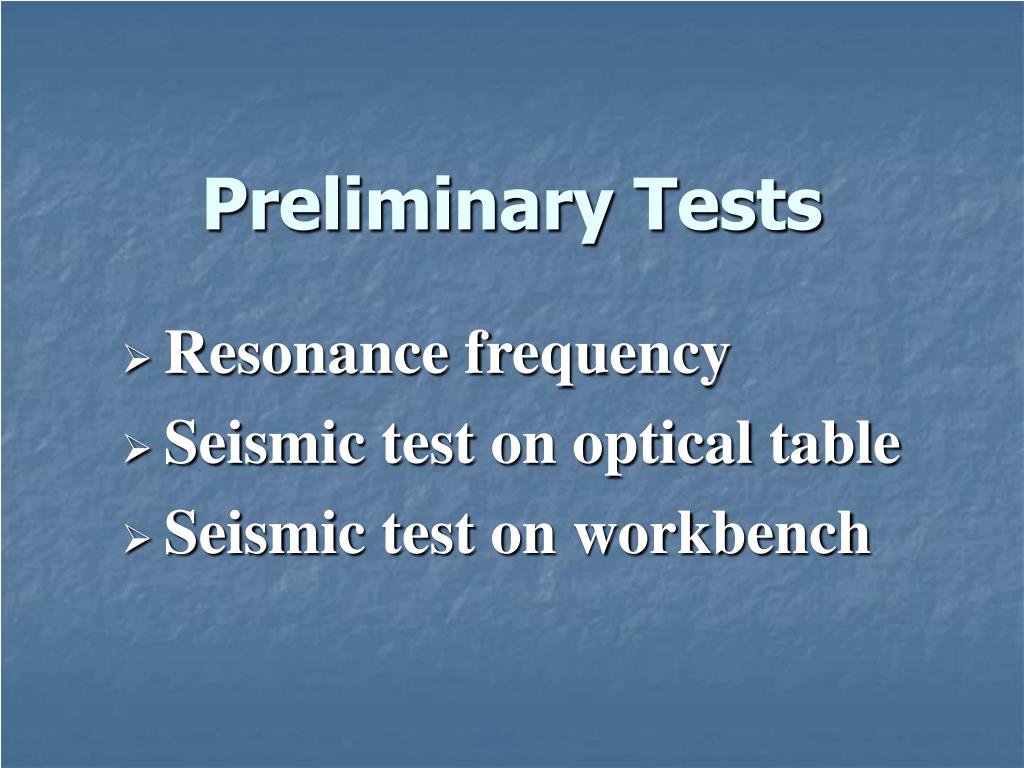 Preliminary Tests

➢ Resonance frequency
➢ Seismic test on optical table
➢ Seismic test on workbench